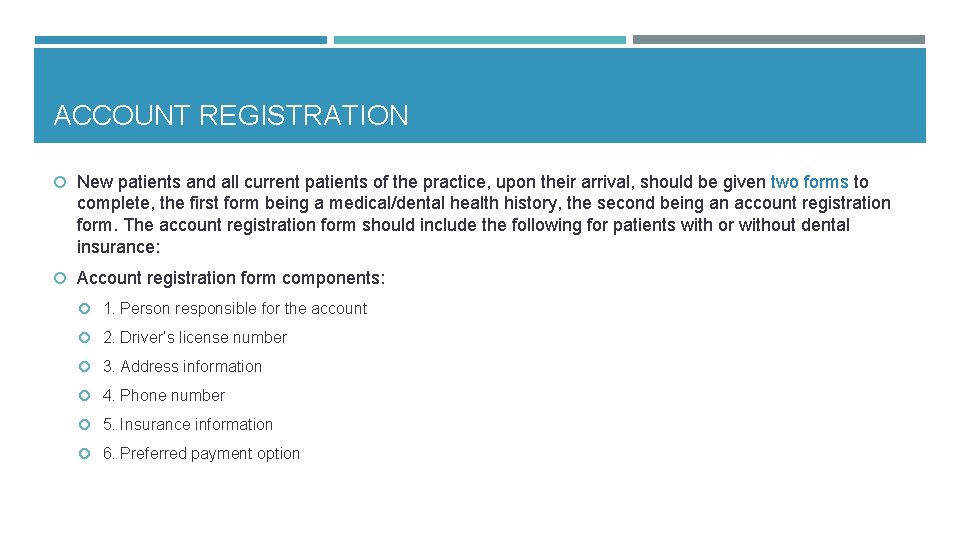 ACCOUNT REGISTRATION

New patients and all current patients of the practice, upon their arrival, should be given two forms to complete, the first form being a medical/dental health history, the second being an account registration form. The account registration form should include the following for patients with or without dental insurance:

Account registration form components:

1. Person responsible for the account

2. Driver's license number

3. Address information

4. Phone number

5. Insurance information

6. Preferred payment option